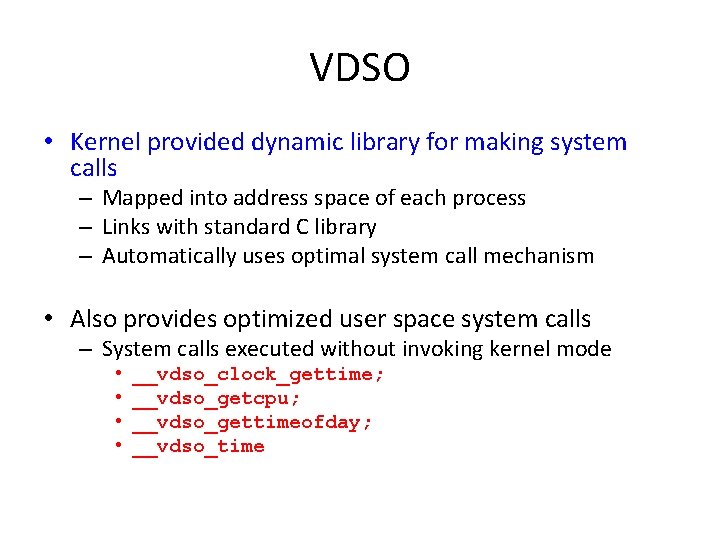 VDSO

• Kernel provided dynamic library for making system calls
– Mapped into address space of each process
– Links with standard C library
– Automatically uses optimal system call mechanism

• Also provides optimized user space system calls
– System calls executed without invoking kernel mode
• __vdso_clock_gettime;
• __vdso_getcpu;
• __vdso_gettimeofday;
• __vdso_time